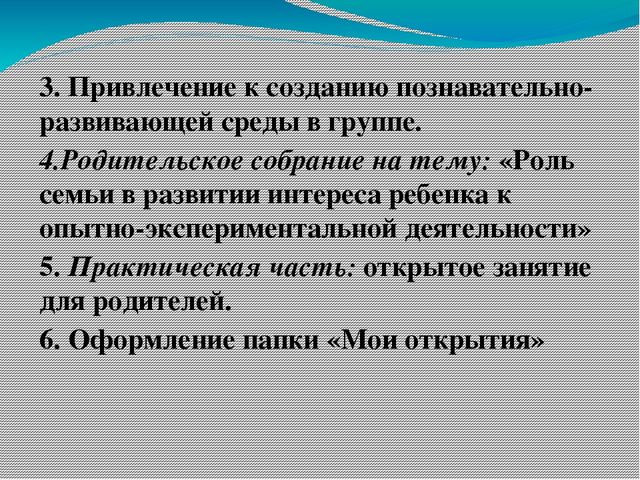 3. Привлечение к созданию познавательно-развивающей среды в группе.

4.Родительское собрание на тему: «Роль семьи в развитии интереса ребенка к опытно-экспериментальной деятельности»

5. Практическая часть: открытое занятие для родителей.

6. Оформление папки «Мои открытия»